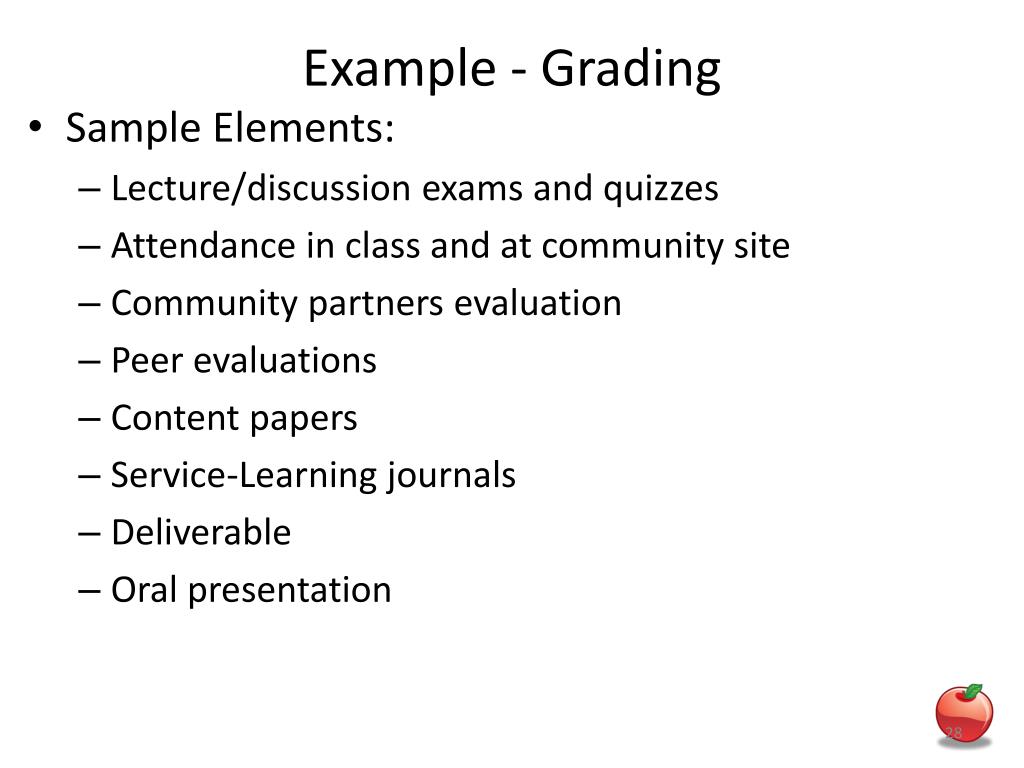 Example - Grading

• Sample Elements:
– Lecture/discussion exams and quizzes
– Attendance in class and at community site
– Community partners evaluation
– Peer evaluations
– Content papers
– Service-Learning journals
– Deliverable
– Oral presentation

28